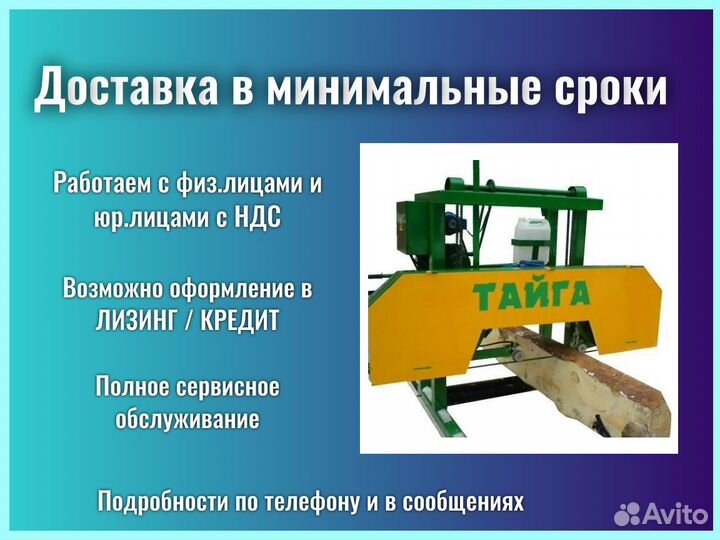 Доставка в минимальные сроки

Работаем с физ.лицами и юр.лицами с НДС

Возможно оформление в ЛИЗИНГ / КРЕДИТ

Полное сервисное обслуживание

ТАЙГА

Подробности по телефону и в сообщениях

Avito